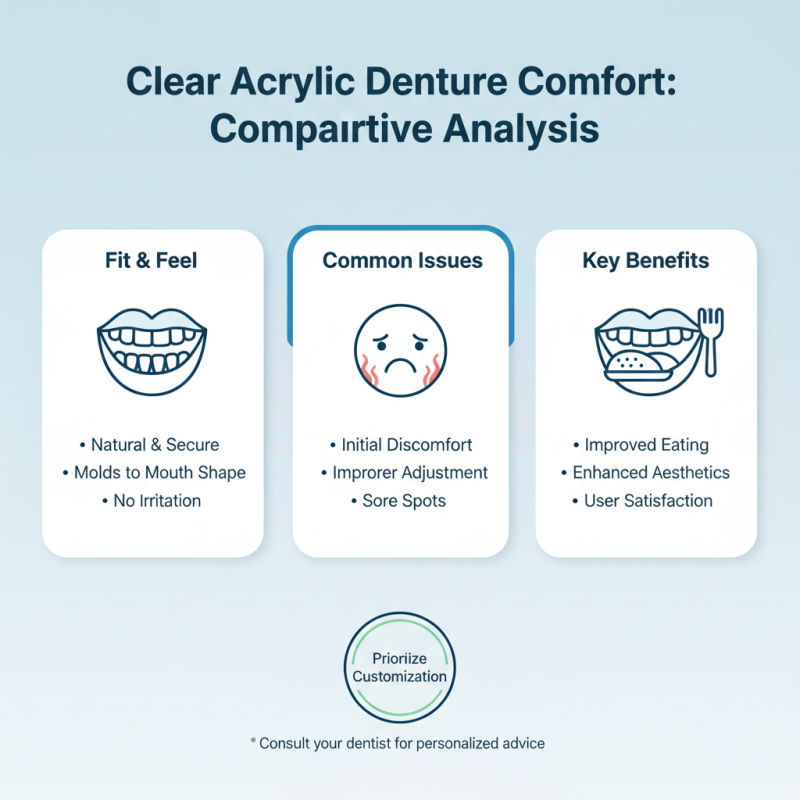 Clear Acrylic Denture Comfort: Compairtive Analysis

Fit & Feel

• Natural & Secure
• Molds to Mouth Shape
• No Irritation

Common Issues

• Initial Discomfort
• Improrer Adjustment
• Sore Spots

Key Benefits

• Improved Eating
• Enhanced Aesthetics
• User Satisfaction

Prioriize Customization

* Consult your dentist for personalized advice